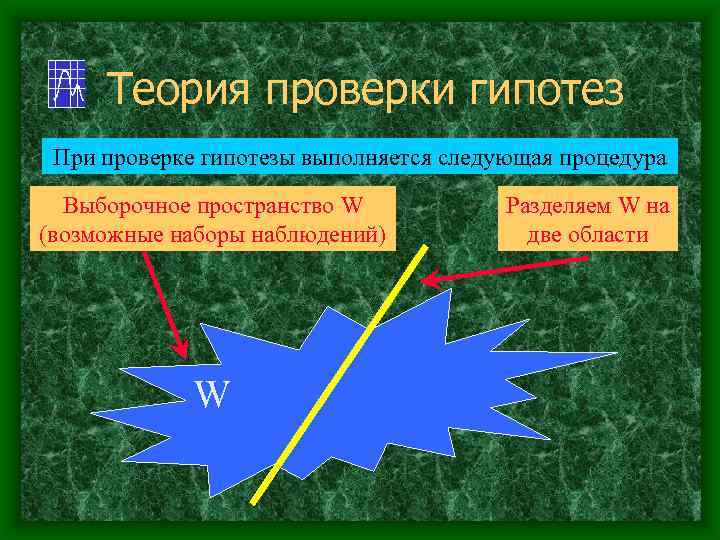 Теория проверки гипотез

При проверке гипотезы выполняется следующая процедура

Выборочное пространство W
(возможные наборы наблюдений)

Разделяем W на
две области

W